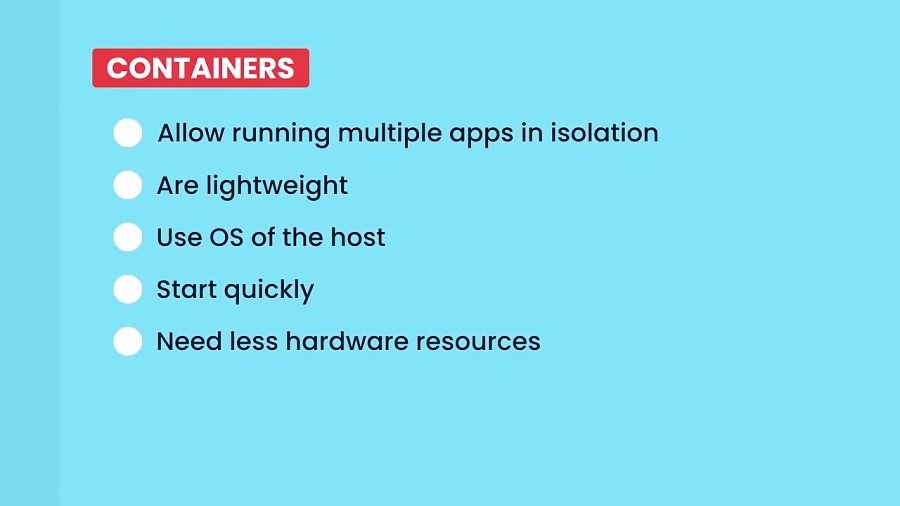 CONTAINERS

• Allow running multiple apps in isolation
• Are lightweight
• Use OS of the host
• Start quickly
• Need less hardware resources